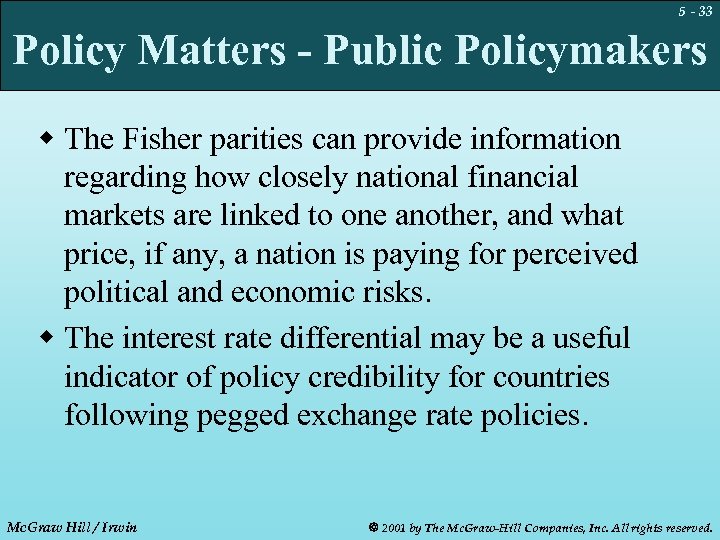 5 - 33

Policy Matters - Public Policymakers

◆ The Fisher parities can provide information regarding how closely national financial markets are linked to one another, and what price, if any, a nation is paying for perceived political and economic risks.

◆ The interest rate differential may be a useful indicator of policy credibility for countries following pegged exchange rate policies.

McGraw Hill / Irwin

© 2001 by The McGraw-Hill Companies, Inc. All rights reserved.